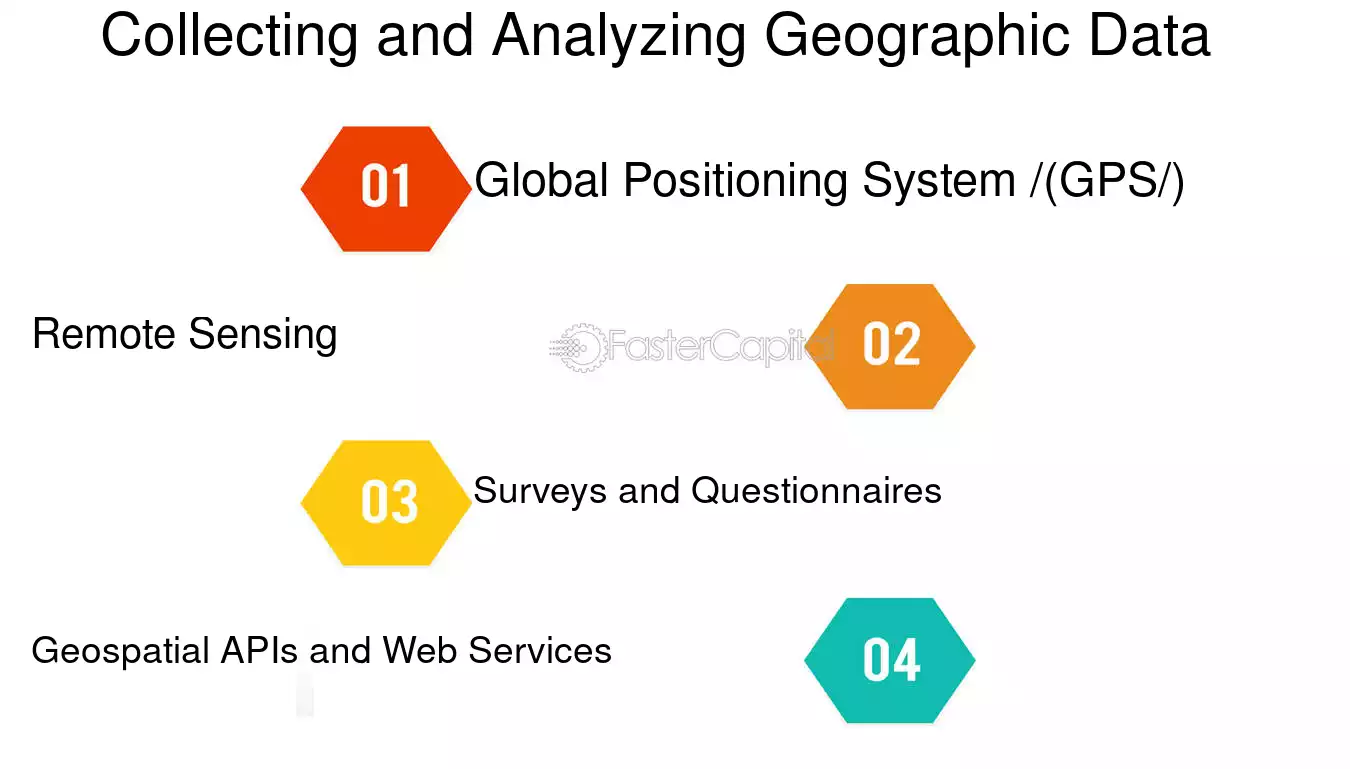 Collecting and Analyzing Geographic Data

01 Global Positioning System /(GPS/)

Remote Sensing

FasterCapital

02

03 Surveys and Questionnaires

Geospatial APIs and Web Services

04